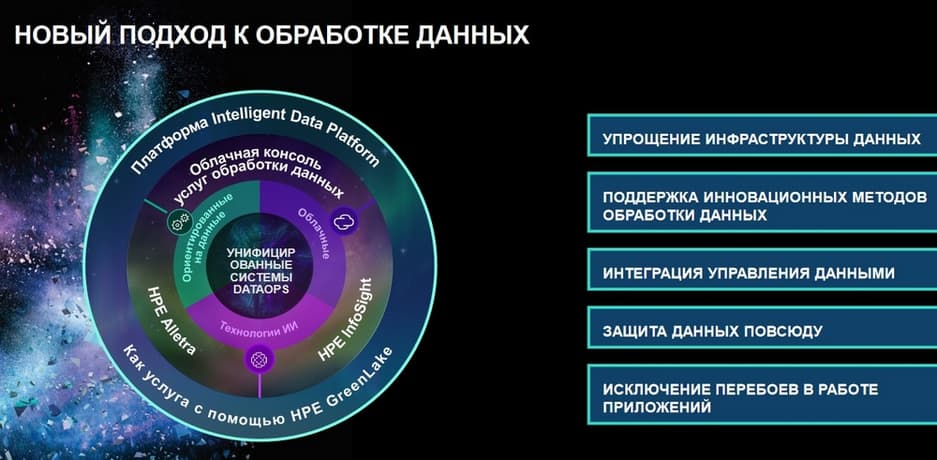 НОВЫЙ ПОДХОД К ОБРАБОТКЕ ДАННЫХ

Платформа Intelligent Data Platform

Облачная консоль услуг обработки данных

Ориентированные на данные

Облачные

УНИФИЦИР ОВАННЫЕ СИСТЕМЫ DATAOPS

Технологии ИИ

HPE Alletra

HPE InfoSight

Как услуга с помощью HPE GreenLake

УПРОЩЕНИЕ ИНФРАСТРУКТУРЫ ДАННЫХ

ПОДДЕРЖКА ИННОВАЦИОННЫХ МЕТОДОВ ОБРАБОТКИ ДАННЫХ

ИНТЕГРАЦИЯ УПРАВЛЕНИЯ ДАННЫМИ

ЗАЩИТА ДАННЫХ ПОВСЮДУ

ИСКЛЮЧЕНИЕ ПЕРЕБОЕВ В РАБОТЕ ПРИЛОЖЕНИЙ